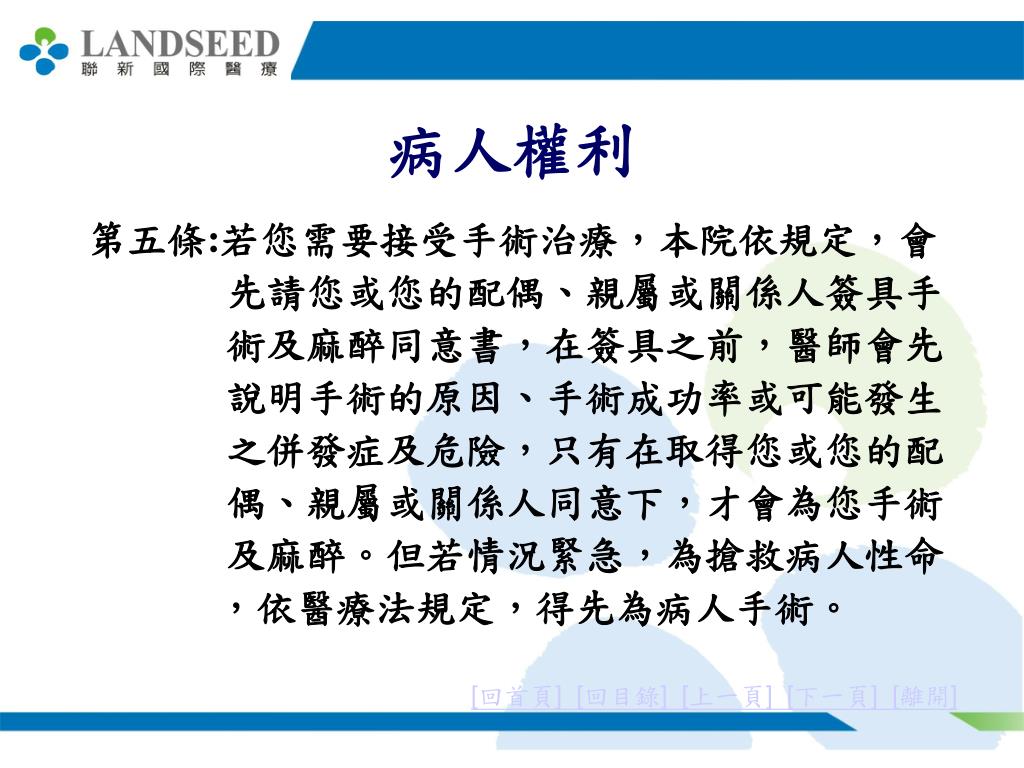 LANDSEED
聯新國際醫療

病人權利

第五條:若您需要接受手術治療，本院依規定，會先請您或您的配偶、親屬或關係人簽具手術及麻醉同意書，在簽具之前，醫師會先說明手術的原因、手術成功率或可能發生之併發症及危險，只有在取得您或您的配偶、親屬或關係人同意下，才會為您手術及麻醉。但若情況緊急，為搶救病人性命，依醫療法規定，得先為病人手術。

[回首頁] [回目錄] [上一頁] [下一頁] [離開]